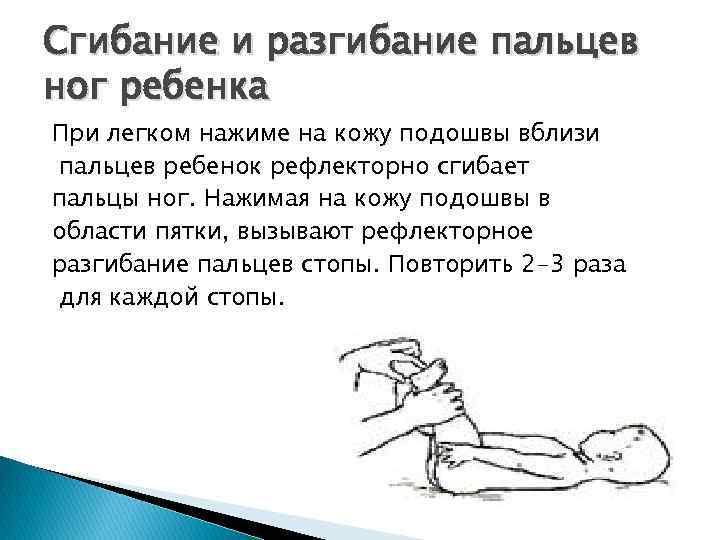 Сгибание и разгибание пальцев ног ребенка

При легком нажиме на кожу подошвы вблизи пальцев ребенок рефлекторно сгибает пальцы ног. Нажимая на кожу подошвы в области пятки, вызывают рефлекторное разгибание пальцев стопы. Повторить 2-3 раза для каждой стопы.